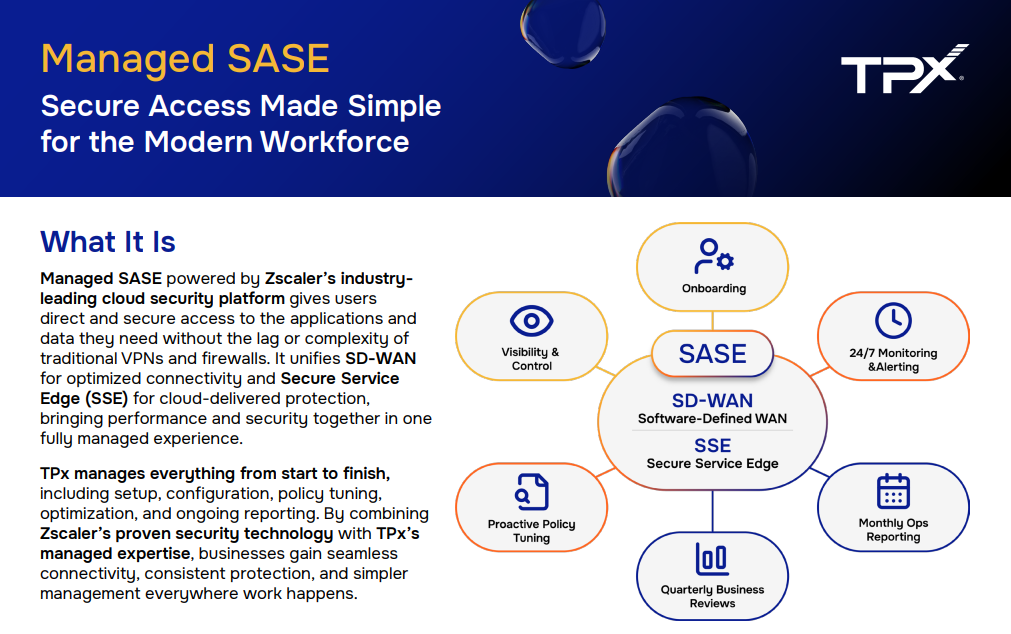 Managed SASE
Secure Access Made Simple for the Modern Workforce

TPX

What It Is

Managed SASE powered by Zscaler's industry-leading cloud security platform gives users direct and secure access to the applications and data they need without the lag or complexity of traditional VPNs and firewalls. It unifies SD-WAN for optimized connectivity and Secure Service Edge (SSE) for cloud-delivered protection, bringing performance and security together in one fully managed experience.

TPx manages everything from start to finish, including setup, configuration, policy tuning, optimization, and ongoing reporting. By combining Zscaler's proven security technology with TPx's managed expertise, businesses gain seamless connectivity, consistent protection, and simpler management everywhere work happens.

Onboarding

Visibility & Control

24/7 Monitoring &Alerting

SASE

SD-WAN
Software-Defined WAN

SSE
Secure Service Edge

Proactive Policy Tuning

Monthly Ops Reporting

Quarterly Business Reviews